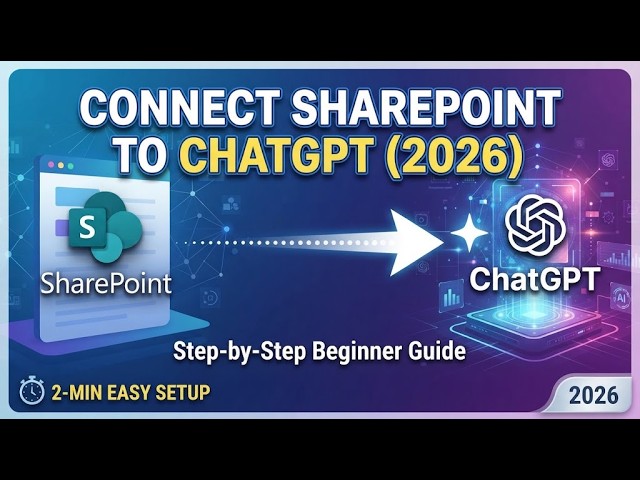 CONNECT SHAREPOINT TO CHATGPT (2026)

S

SharePoint

ChatGPT

AI

Step-by-Step Beginner Guide

2-MIN EASY SETUP

2026